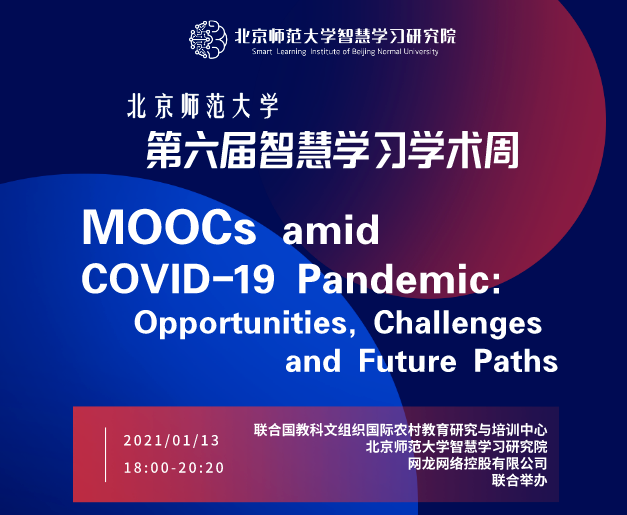 北京师范大学智慧学习研究院
Smart Learning Institute of Beijing Normal University

北京师范大学
第六届智慧学习学术周

MOOCs amid COVID-19 Pandemic: Opportunities, Challenges and Future Paths

2021/01/13
18:00-20:20

联合国教科文组织国际农村教育研究与培训中心
北京师范大学智慧学习研究院
网龙网络控股有限公司
联合举办